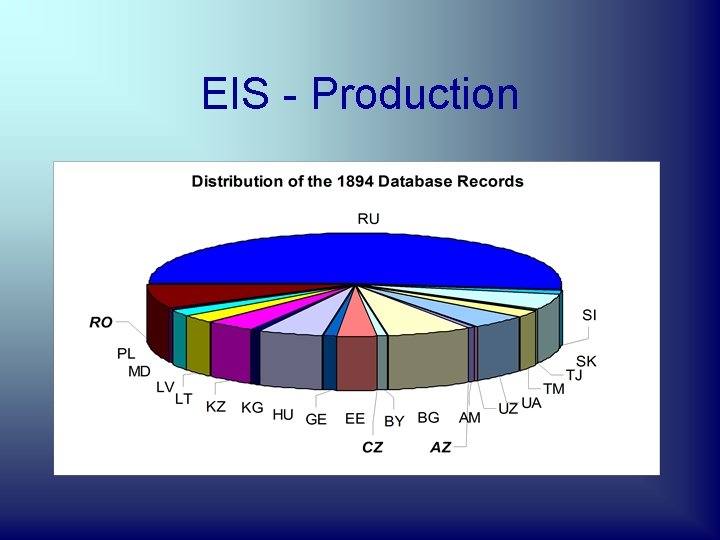 EIS - Production

Distribution of the 1894 Database Records

RU

SI

SK

TJ

TM

UA

UZ

AM

AZ

BG

BY

CZ

EE

GE

HU

KG

KZ

LT

LV

MD

PL

RO